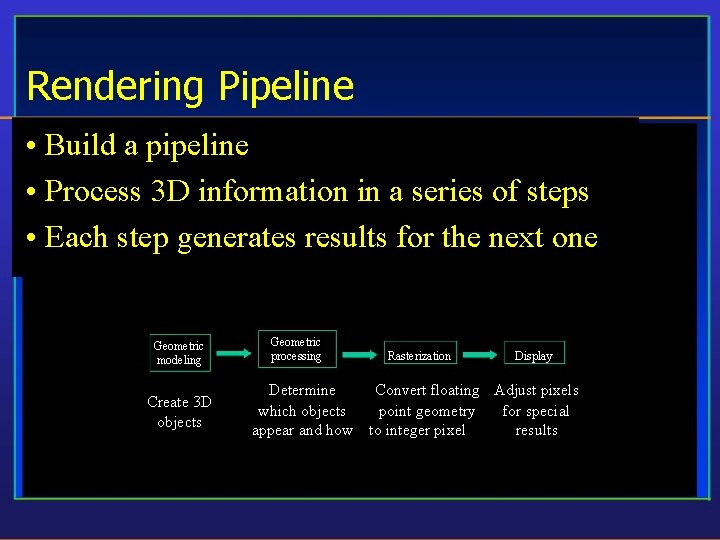 Rendering Pipeline

• Build a pipeline
• Process 3D information in a series of steps
• Each step generates results for the next one

Geometric modeling

Geometric processing

Rasterization

Display

Create 3D objects

Determine which objects appear and how

Convert floating point geometry to integer pixel

Adjust pixels for special results